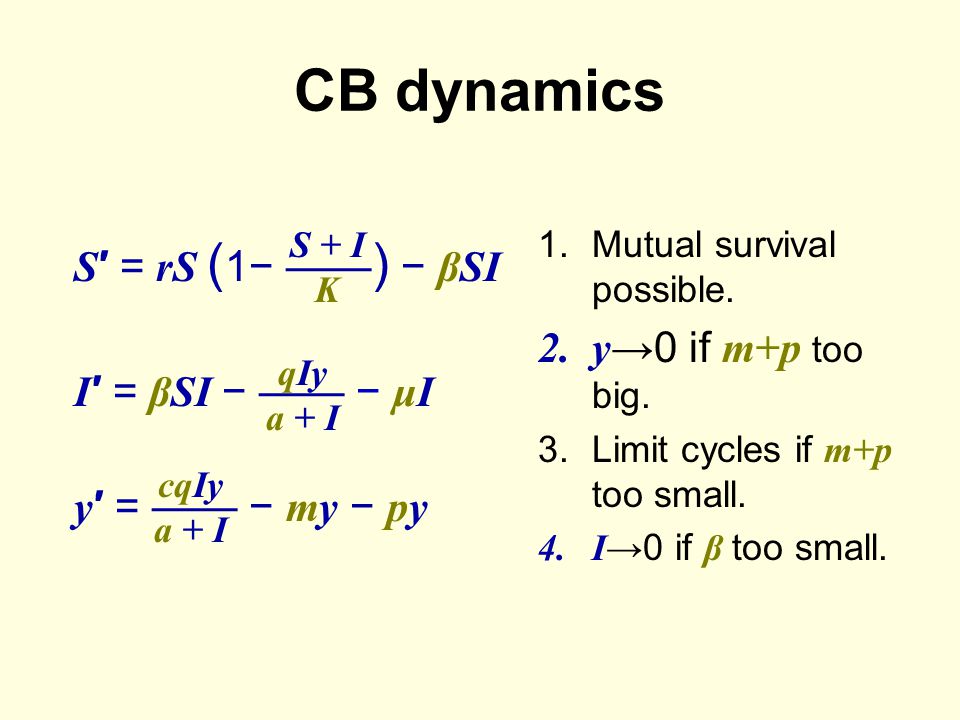 CB dynamics

$S' = rS\left(1 - \frac{S+I}{K}\right) - \beta SI$

$I' = \beta SI - \frac{qIy}{a+I} - \mu I$

$y' = \frac{cqIy}{a+I} - my - py$

1. Mutual survival possible.
2. $y \to 0$ if $m+p$ too big.
3. Limit cycles if $m+p$ too small.
4. $I \to 0$ if $\beta$ too small.